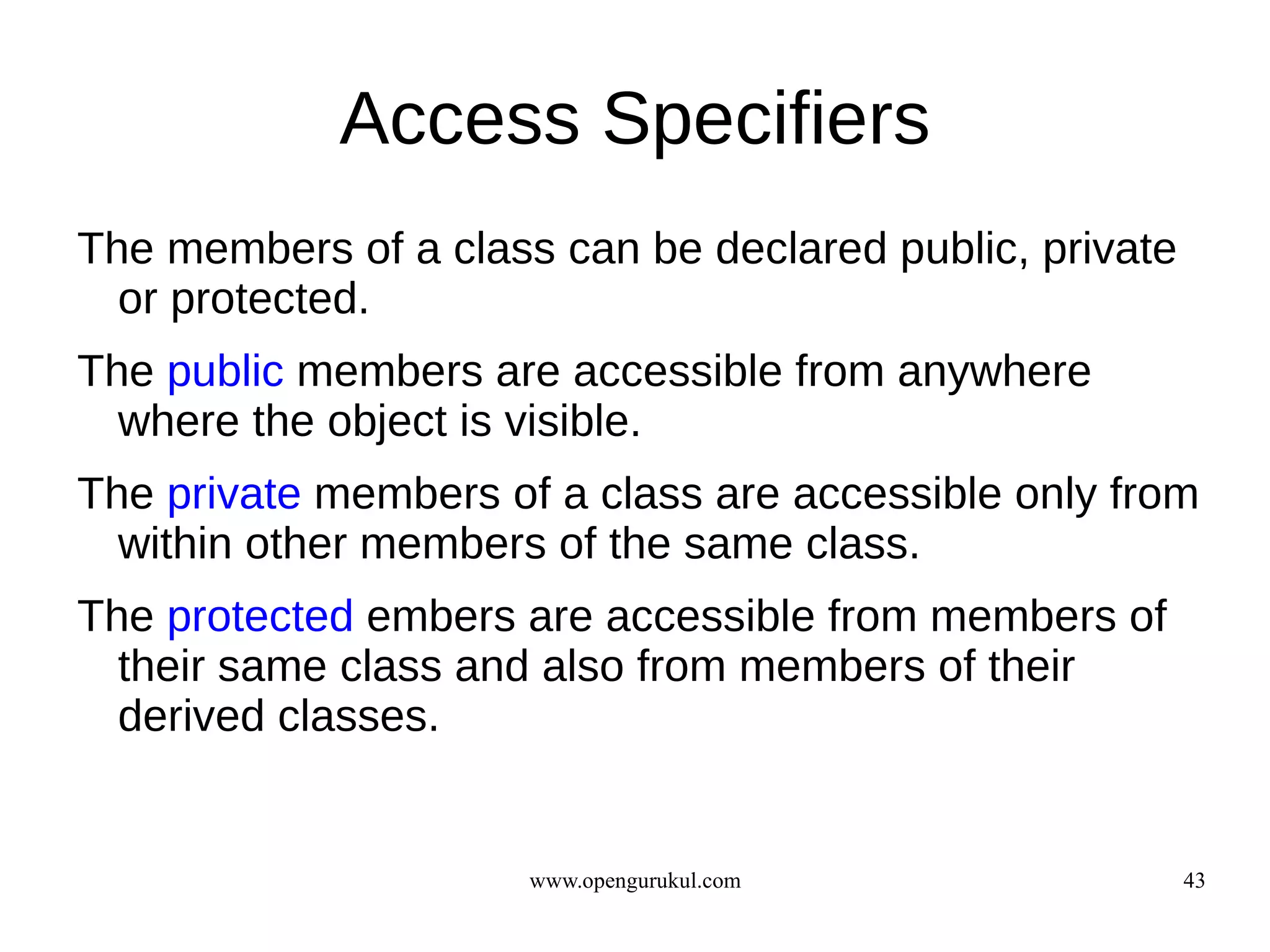 Access Specifiers

The members of a class can be declared public, private or protected.

The public members are accessible from anywhere where the object is visible.

The private members of a class are accessible only from within other members of the same class.

The protected embers are accessible from members of their same class and also from members of their derived classes.

www.opengurukul.com

43